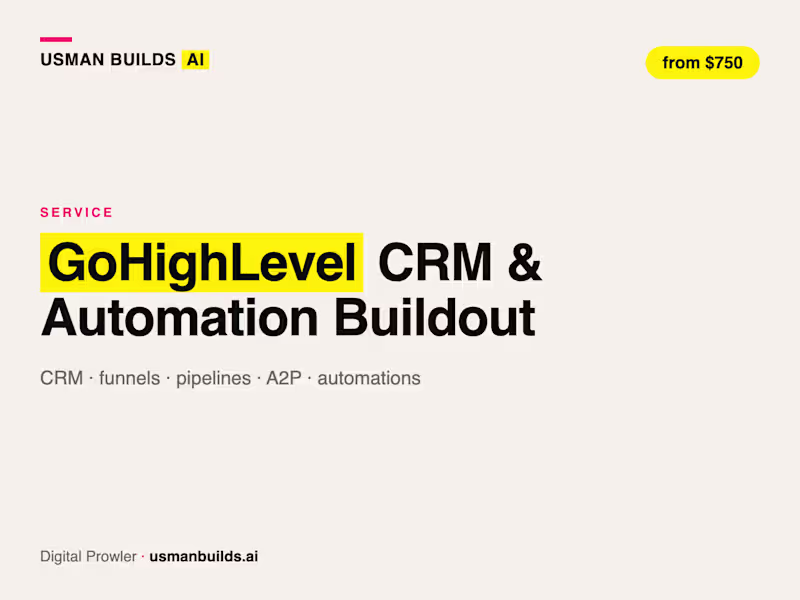 USMAN BUILDS AI

from $750

SERVICE

GoHighLevel CRM & Automation Buildout

CRM · funnels · pipelines · A2P · automations

Digital Prowler · usmanbuilds.ai